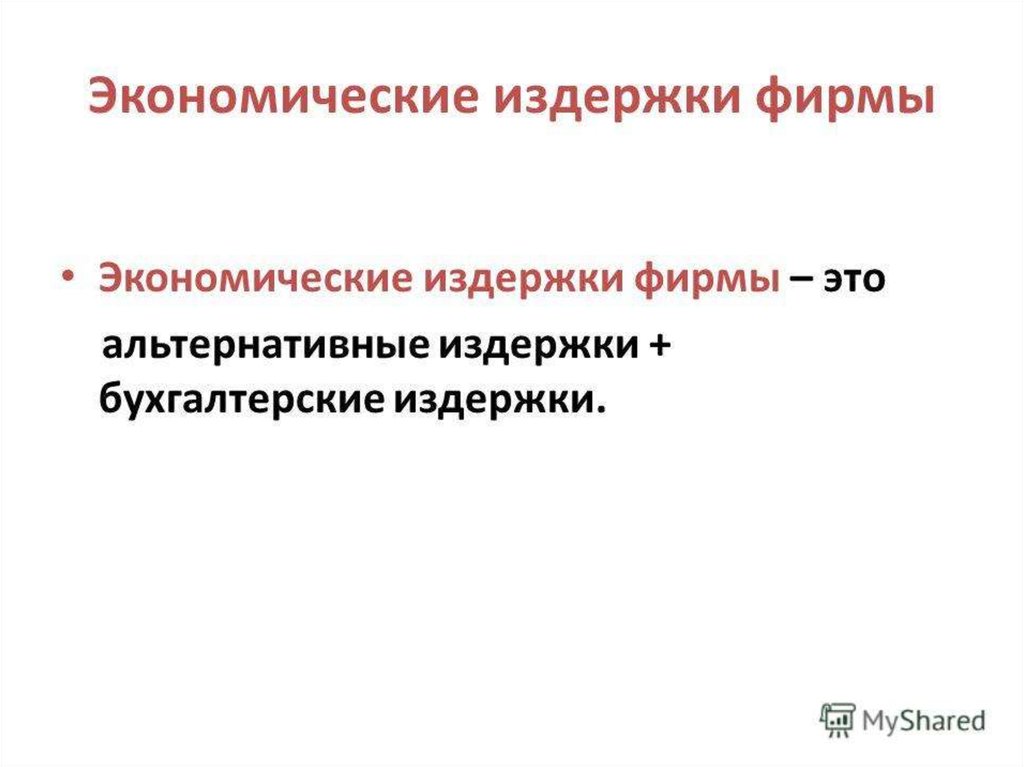 Экономические издержки фирмы

• Экономические издержки фирмы – это альтернативные издержки + бухгалтерские издержки.

MyShared